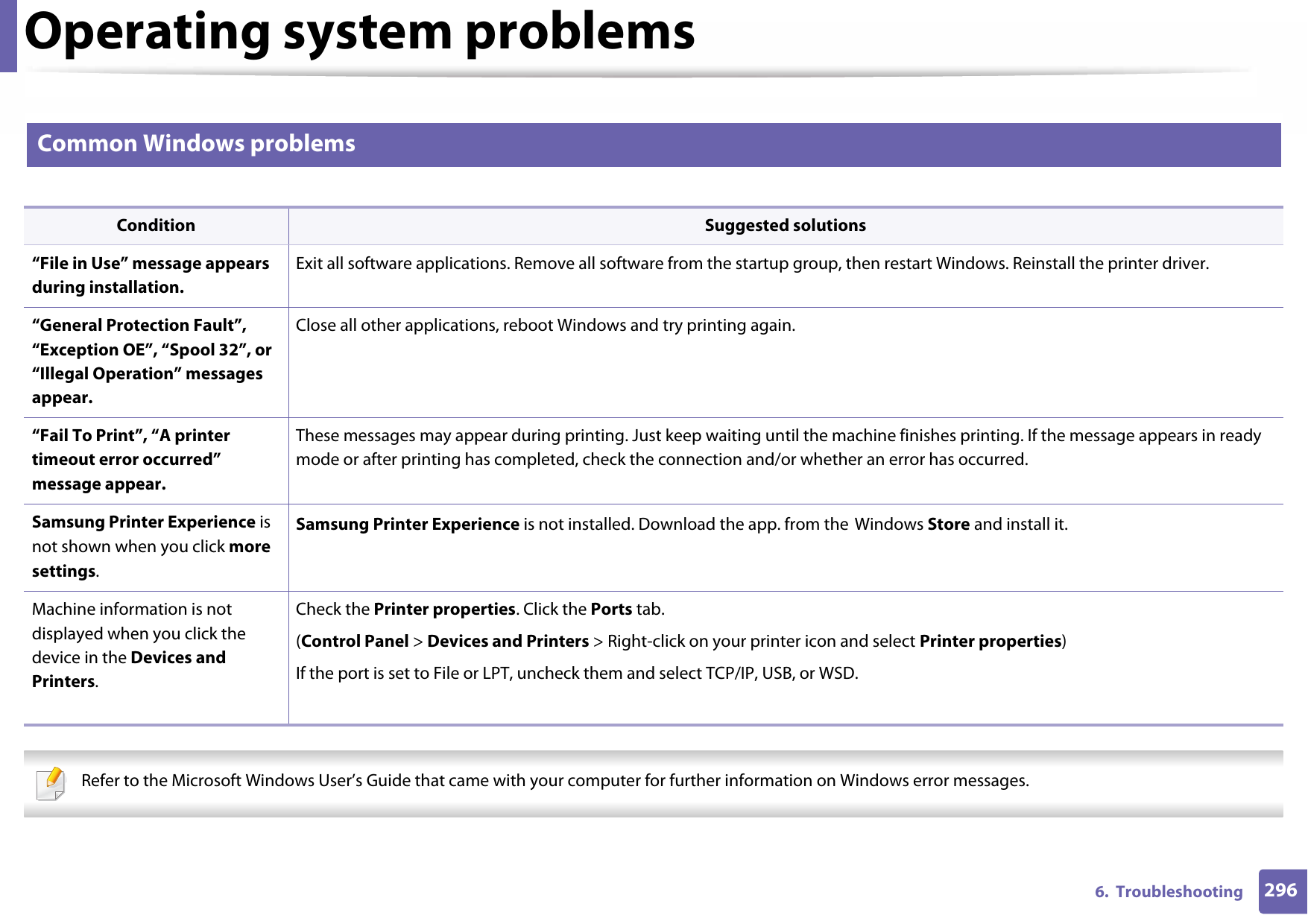 Operating system problems

Common Windows problems

| Condition | Suggested solutions |
|---|---|
| “File in Use” message appears during installation. | Exit all software applications. Remove all software from the startup group, then restart Windows. Reinstall the printer driver. |
| “General Protection Fault”, “Exception OE”, “Spool 32”, or “Illegal Operation” messages appear. | Close all other applications, reboot Windows and try printing again. |
| “Fail To Print”, “A printer timeout error occurred” message appear. | These messages may appear during printing. Just keep waiting until the machine finishes printing. If the message appears in ready mode or after printing has completed, check the connection and/or whether an error has occurred. |
| Samsung Printer Experience is not shown when you click more settings. | Samsung Printer Experience is not installed. Download the app. from the Windows Store and install it. |
| Machine information is not displayed when you click the device in the Devices and Printers. | Check the Printer properties. Click the Ports tab. (Control Panel > Devices and Printers > Right-click on your printer icon and select Printer properties) If the port is set to File or LPT, uncheck them and select TCP/IP, USB, or WSD. |

Refer to the Microsoft Windows User’s Guide that came with your computer for further information on Windows error messages.

6. Troubleshooting 296